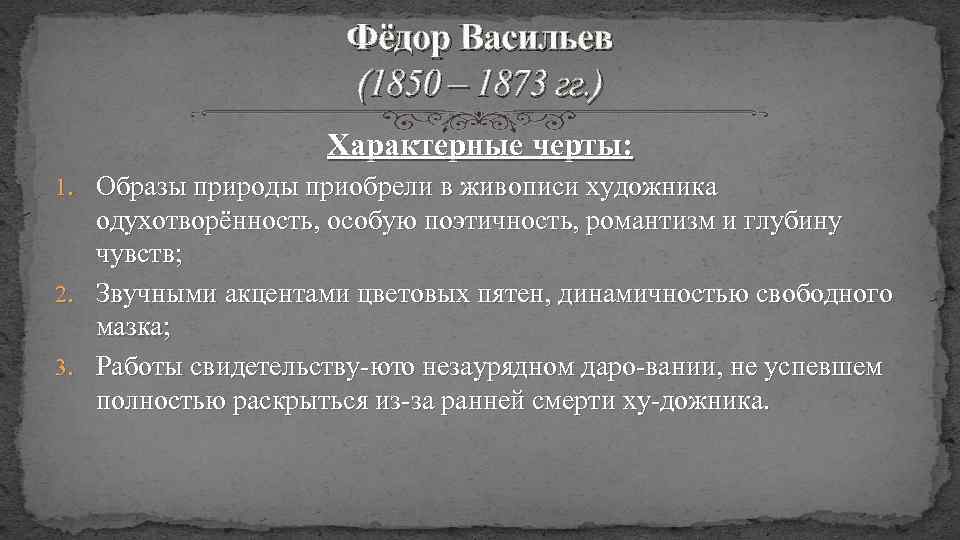 Фёдор Васильев
(1850 – 1873 гг.)

Характерные черты:

1. Образы природы приобрели в живописи художника одухотворённость, особую поэтичность, романтизм и глубину чувств;
2. Звучными акцентами цветовых пятен, динамичностью свободного мазка;
3. Работы свидетельству-юто незаурядном даро-вании, не успевшем полностью раскрыться из-за ранней смерти ху-дожника.